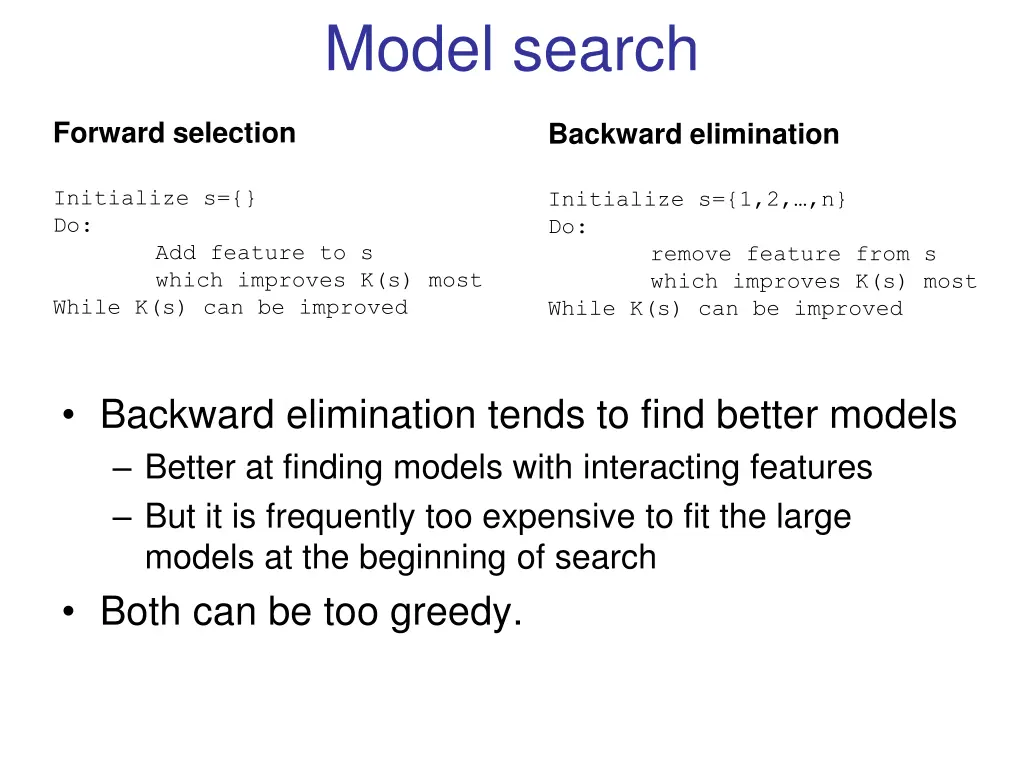 Model search

Forward selection

Initialize s={}
Do:
Add feature to s
which improves K(s) most
While K(s) can be improved

Backward elimination

Initialize s={1,2,…,n}
Do:
remove feature from s
which improves K(s) most
While K(s) can be improved

• Backward elimination tends to find better models
– Better at finding models with interacting features
– But it is frequently too expensive to fit the large models at the beginning of search
• Both can be too greedy.